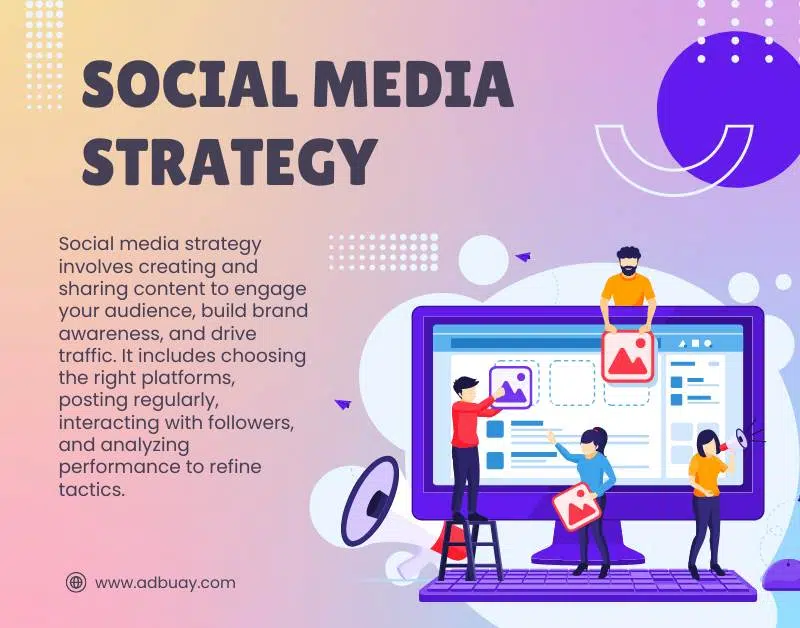 SOCIAL MEDIA STRATEGY

Social media strategy involves creating and sharing content to engage your audience, build brand awareness, and drive traffic. It includes choosing the right platforms, posting regularly, interacting with followers, and analyzing performance to refine tactics.

www.adbuay.com